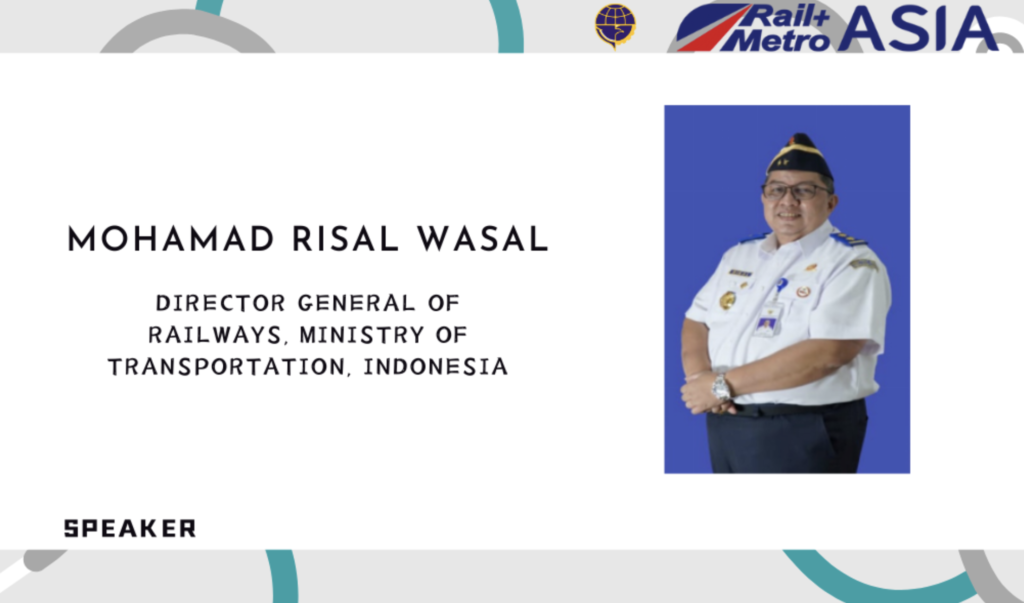 Rail+ Metro ASIA

MOHAMAD RISAL WASAL

DIRECTOR GENERAL OF RAILWAYS, MINISTRY OF TRANSPORTATION, INDONESIA

SPEAKER